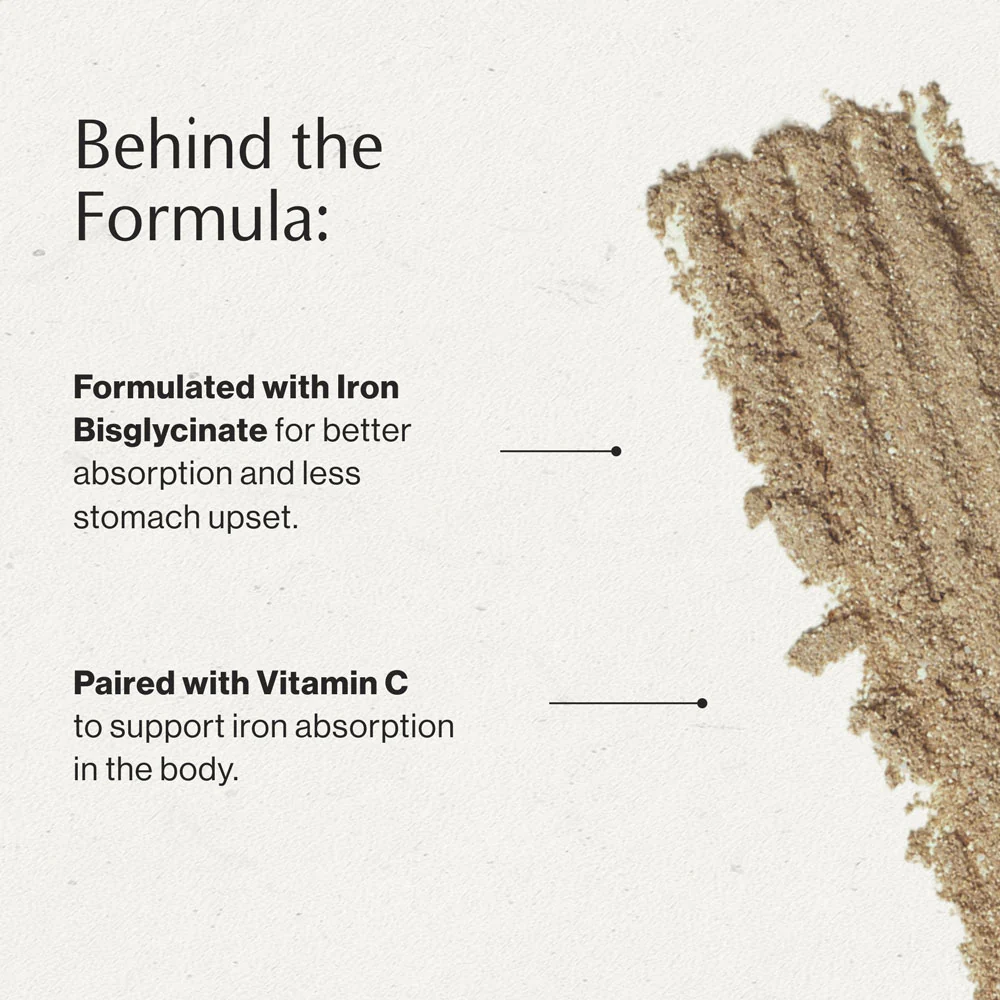 Behind the Formula:

Formulated with Iron Bisglycinate for better absorption and less stomach upset.

Paired with Vitamin C to support iron absorption in the body.